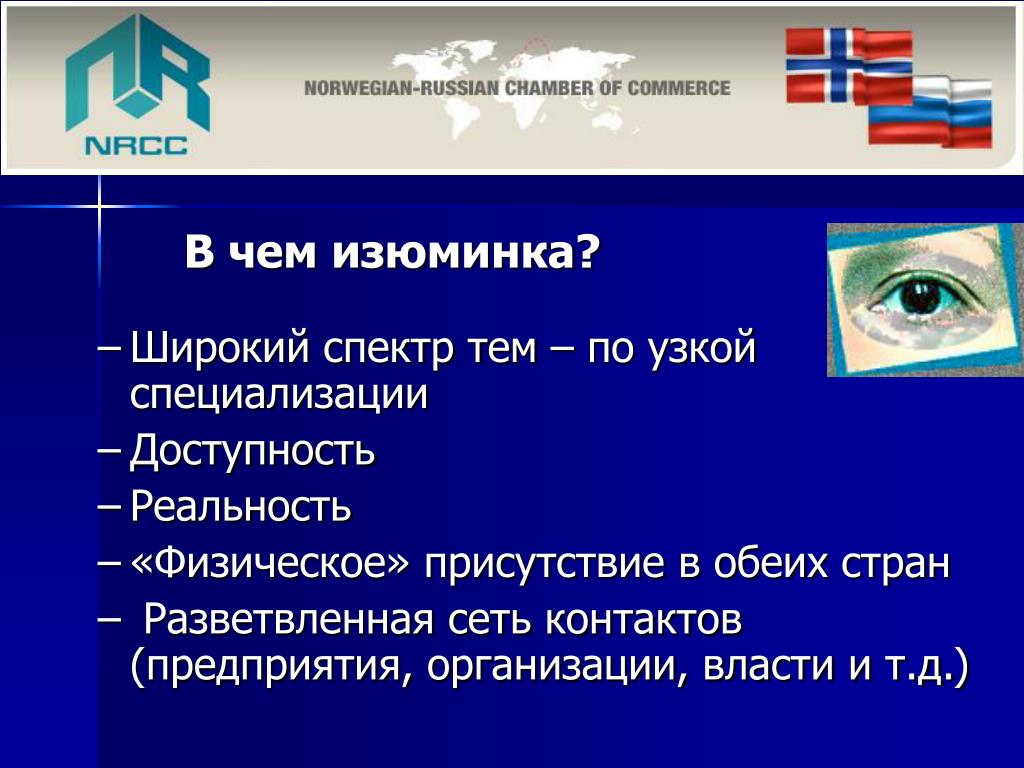 NRCC

NORWEGIAN-RUSSIAN CHAMBER OF COMMERCE

В чем изюминка?

– Широкий спектр тем – по узкой специализации
– Доступность
– Реальность
– «Физическое» присутствие в обеих стран
– Разветвленная сеть контактов (предприятия, организации, власти и т.д.)